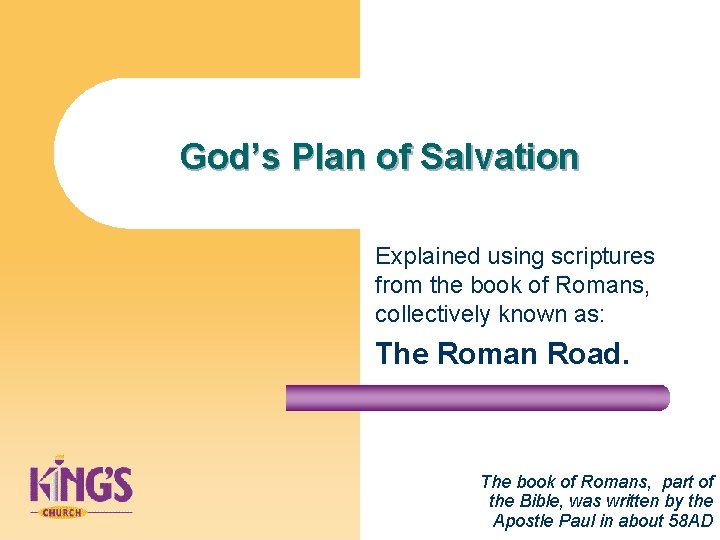 God's Plan of Salvation

Explained using scriptures from the book of Romans, collectively known as:

The Roman Road.

KING'S
CHURCH

The book of Romans, part of the Bible, was written by the Apostle Paul in about 58AD